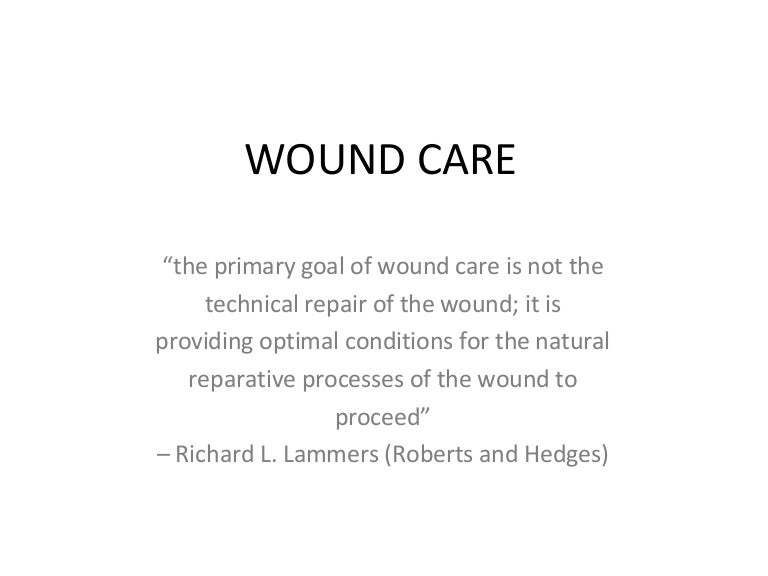 WOUND CARE

“the primary goal of wound care is not the technical repair of the wound; it is providing optimal conditions for the natural reparative processes of the wound to proceed”
– Richard L. Lammers (Roberts and Hedges)